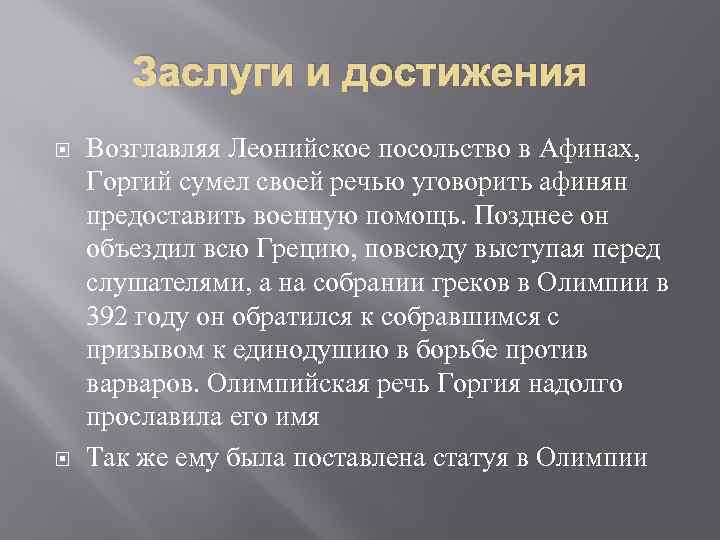 Заслуги и достижения

Возглавляя Леонийское посольство в Афинах, Горгий сумел своей речью уговорить афинян предоставить военную помощь. Позднее он объездил всю Грецию, повсюду выступая перед слушателями, а на собрании греков в Олимпии в 392 году он обратился к собравшимся с призывом к единодушию в борьбе против варваров. Олимпийская речь Горгия надолго прославила его имя

Так же ему была поставлена статуя в Олимпии